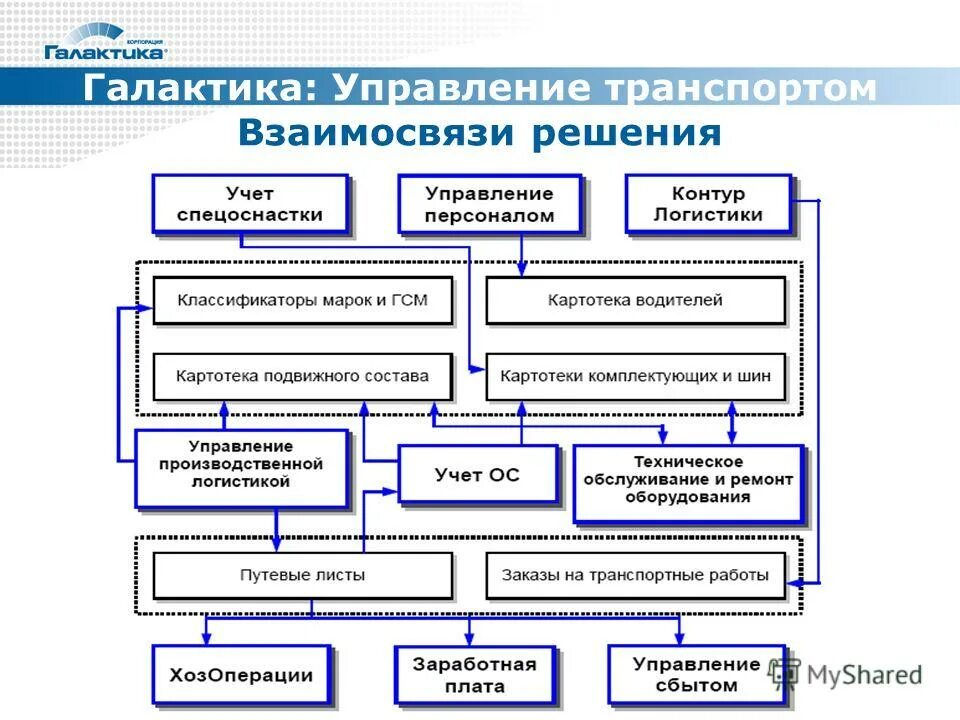 КОРПОРАЦИЯ
Галактика

Галактика: Управление транспортом
Взаимосвязи решения

Учет спецоснастки

Управление персоналом

Контур Логистики

Классификаторы марок и ГСМ

Картотека водителей

Картотека подвижного состава

Картотеки комплектующих и шин

Управление производственной логистикой

Учет ОС

Техническое обслуживание и ремонт оборудования

Путевые листы

Заказы на транспортные работы

ХозОперации

Заработная плата

Управление сбытом

MyShared